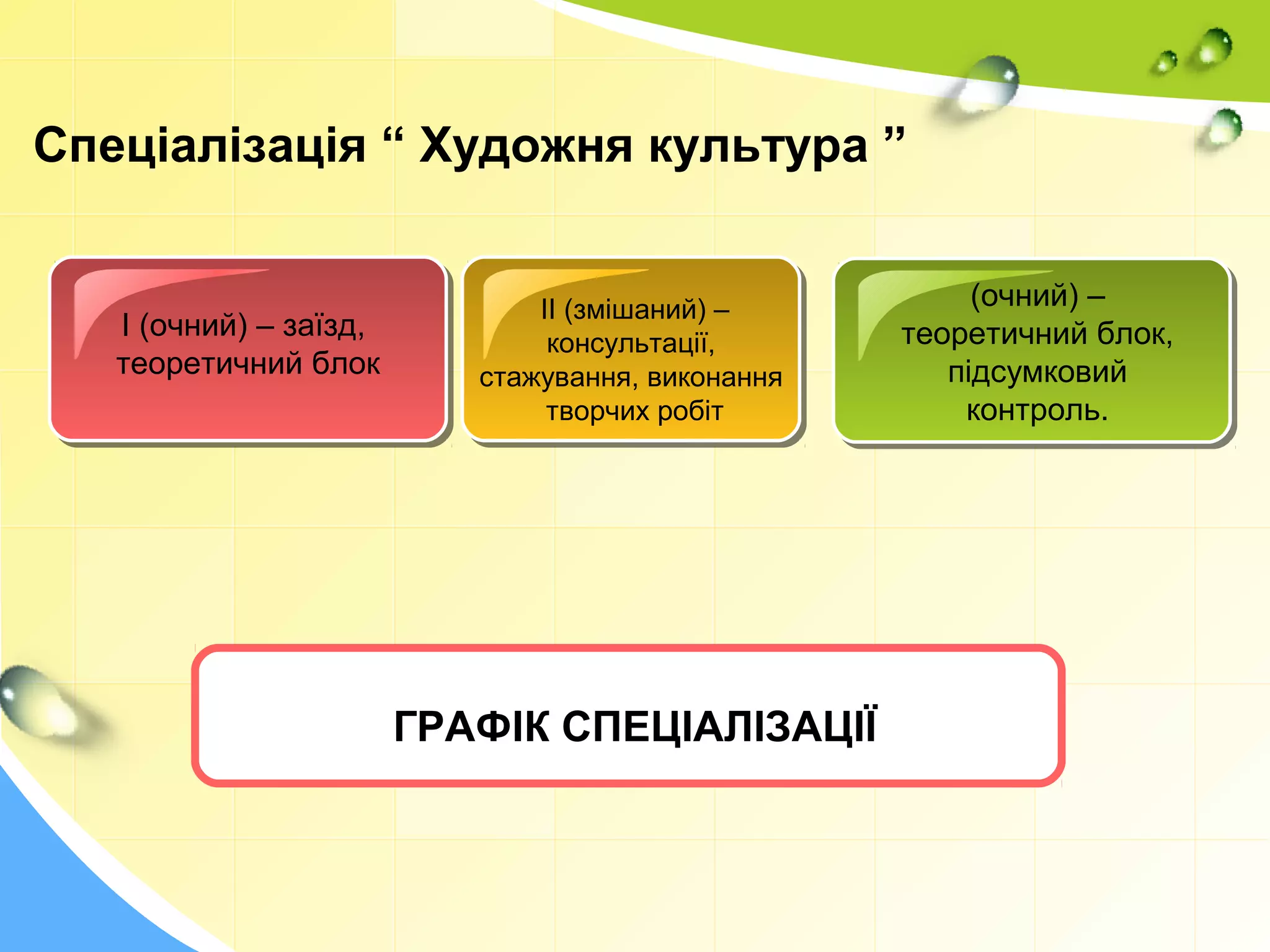 Спеціалізація “ Художня культура ”

І (очний) – заїзд, теоретичний блок

ІІ (змішаний) – консультації, стажування, виконання творчих робіт

(очний) – теоретичний блок, підсумковий контроль.

ГРАФІК СПЕЦІАЛІЗАЦІЇ